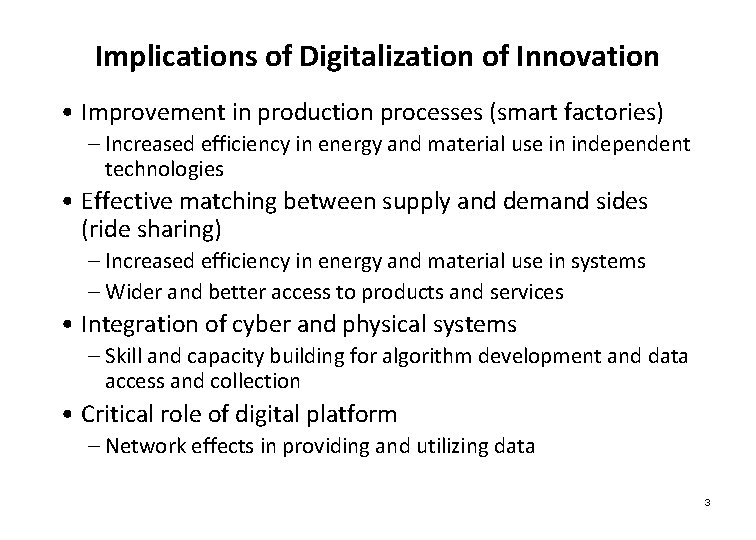 Implications of Digitalization of Innovation

• Improvement in production processes (smart factories)

– Increased efficiency in energy and material use in independent technologies

• Effective matching between supply and demand sides (ride sharing)

– Increased efficiency in energy and material use in systems

– Wider and better access to products and services

• Integration of cyber and physical systems

– Skill and capacity building for algorithm development and data access and collection

• Critical role of digital platform

– Network effects in providing and utilizing data

3